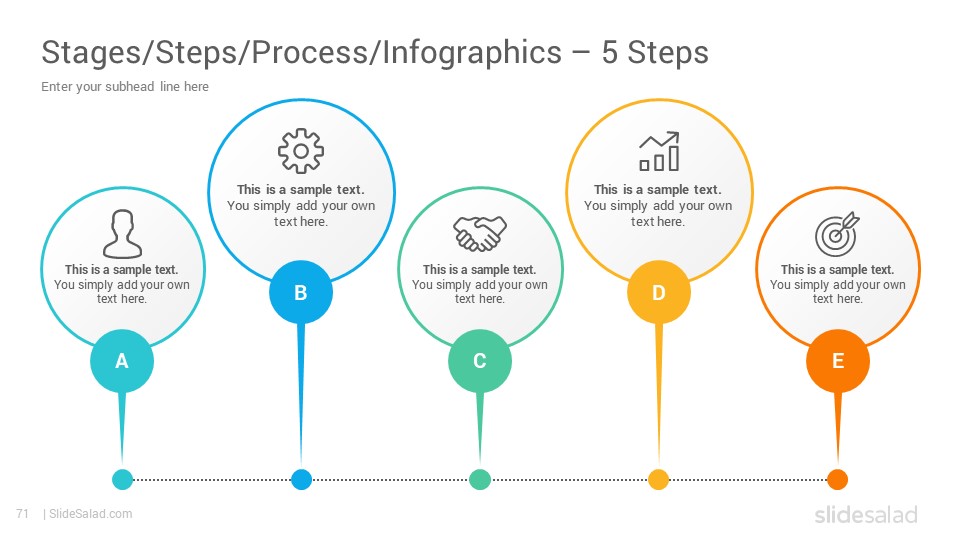 Stages/Steps/Process/Infographics – 5 Steps

Enter your subhead line here

This is a sample text. You simply add your own text here.

A

This is a sample text. You simply add your own text here.

B

This is a sample text. You simply add your own text here.

C

This is a sample text. You simply add your own text here.

D

This is a sample text. You simply add your own text here.

E

71 | SlideSalad.com

slidesalad